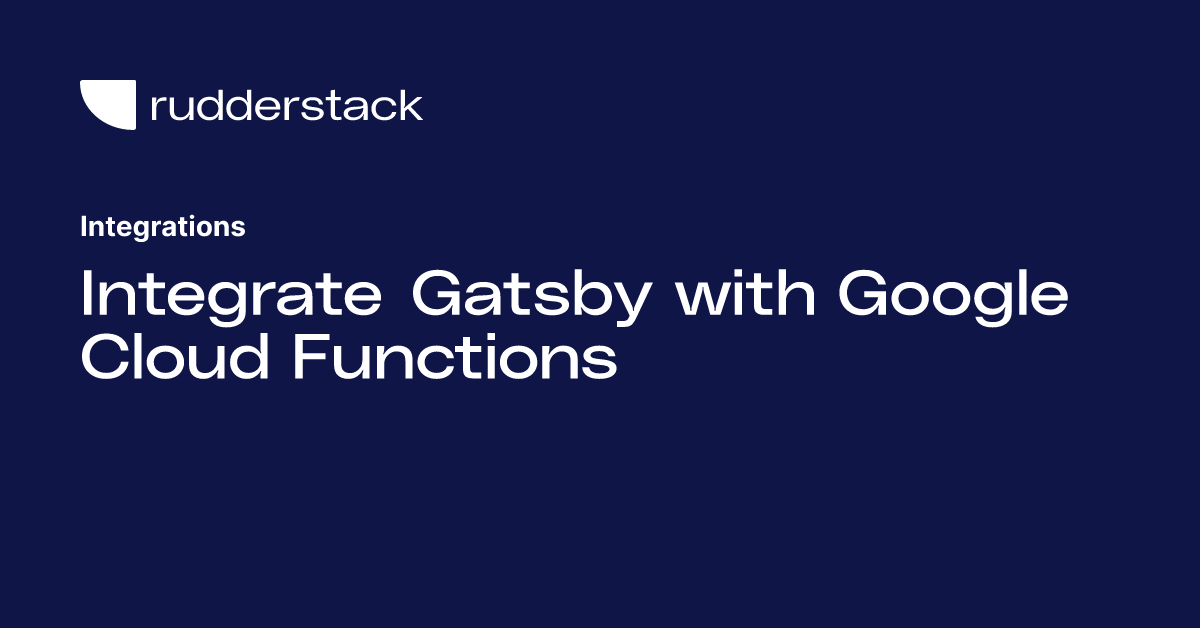 rudderstack

Integrations

Integrate Gatsby with Google Cloud Functions